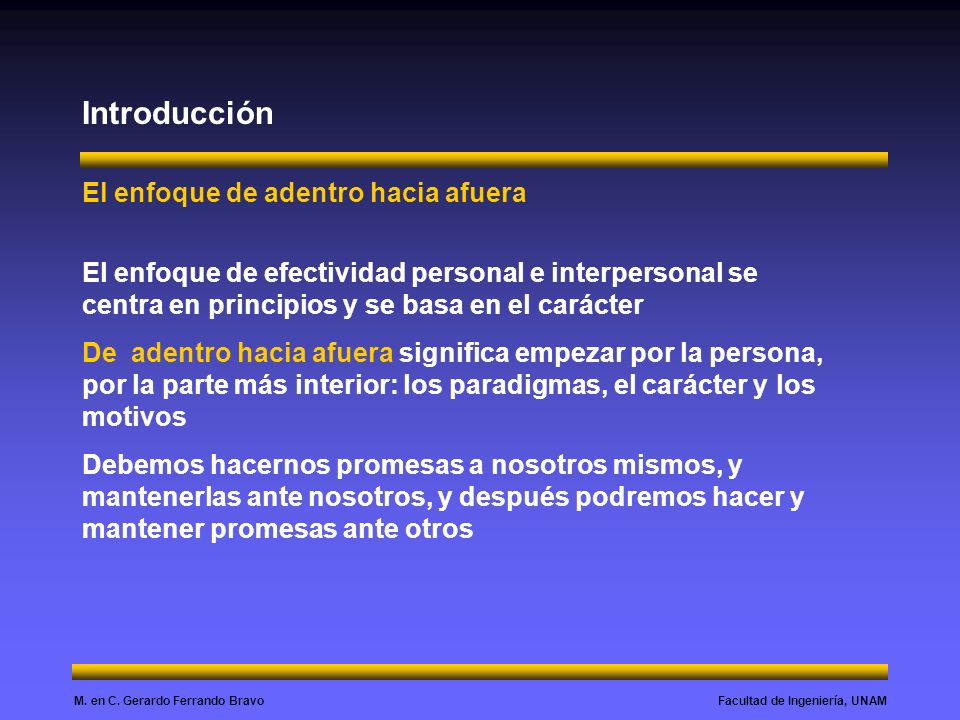 Introducción

El enfoque de adentro hacia afuera

El enfoque de efectividad personal e interpersonal se centra en principios y se basa en el carácter

De adentro hacia afuera significa empezar por la persona, por la parte más interior: los paradigmas, el carácter y los motivos

Debemos hacernos promesas a nosotros mismos, y mantenerlas ante nosotros, y después podremos hacer y mantener promesas ante otros

M. en C. Gerardo Ferrando Bravo

Facultad de Ingeniería, UNAM